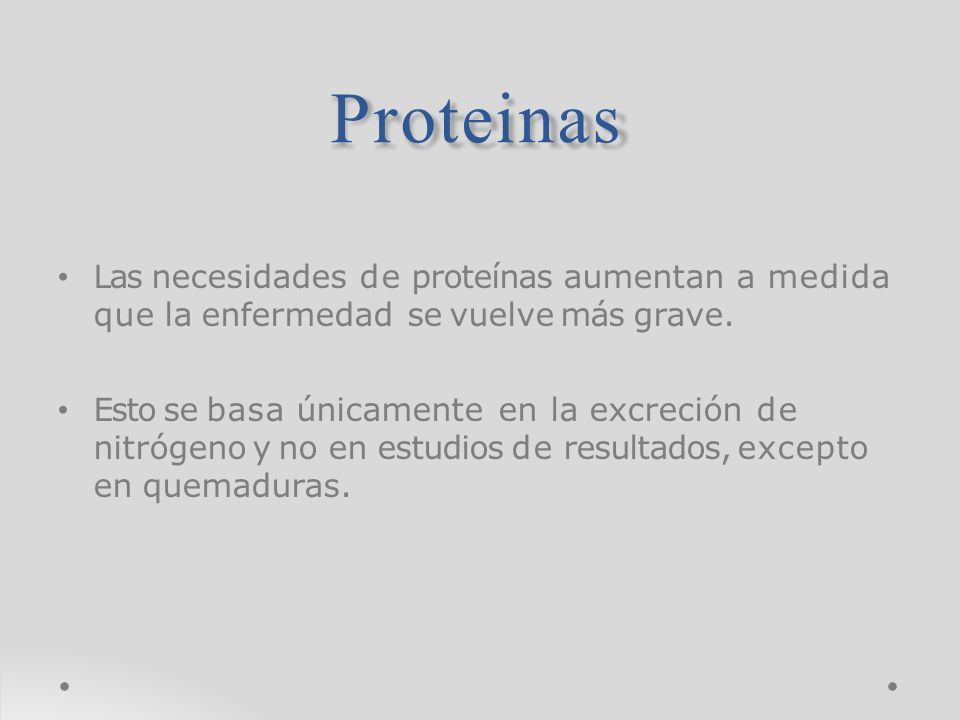 Proteinas

• Las necesidades de proteínas aumentan a medida que la enfermedad se vuelve más grave.

• Esto se basa únicamente en la excreción de nitrógeno y no en estudios de resultados, excepto en quemaduras.